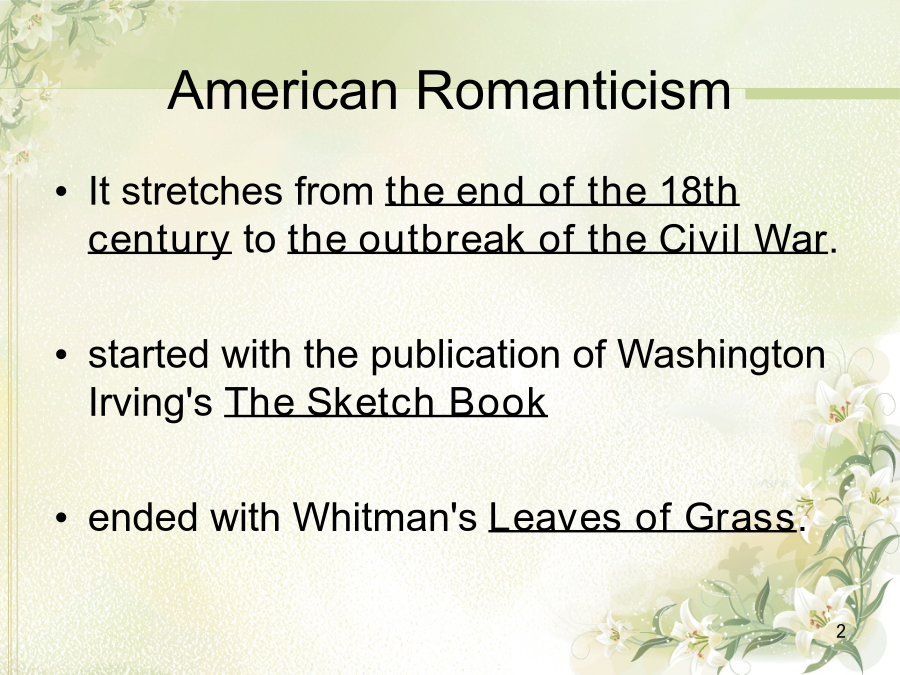 American Romanticism

• It stretches from the end of the 18th century to the outbreak of the Civil War.

• started with the publication of Washington Irving's The Sketch Book

• ended with Whitman's Leaves of Grass.

2